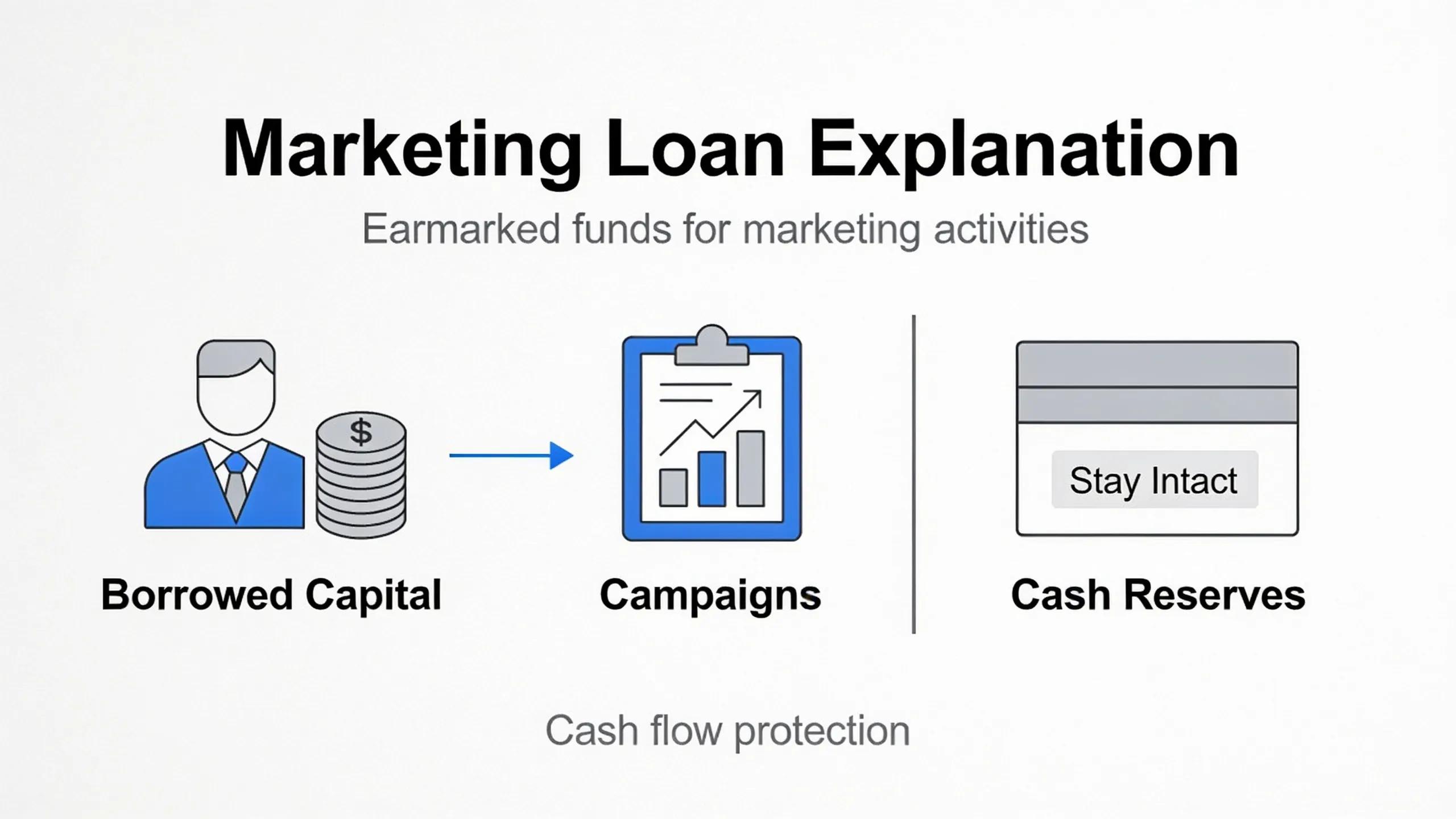 Marketing Loan Explanation

Earmarked funds for marketing activities

$

Borrowed Capital

Campaigns

Stay Intact

Cash Reserves

Cash flow protection